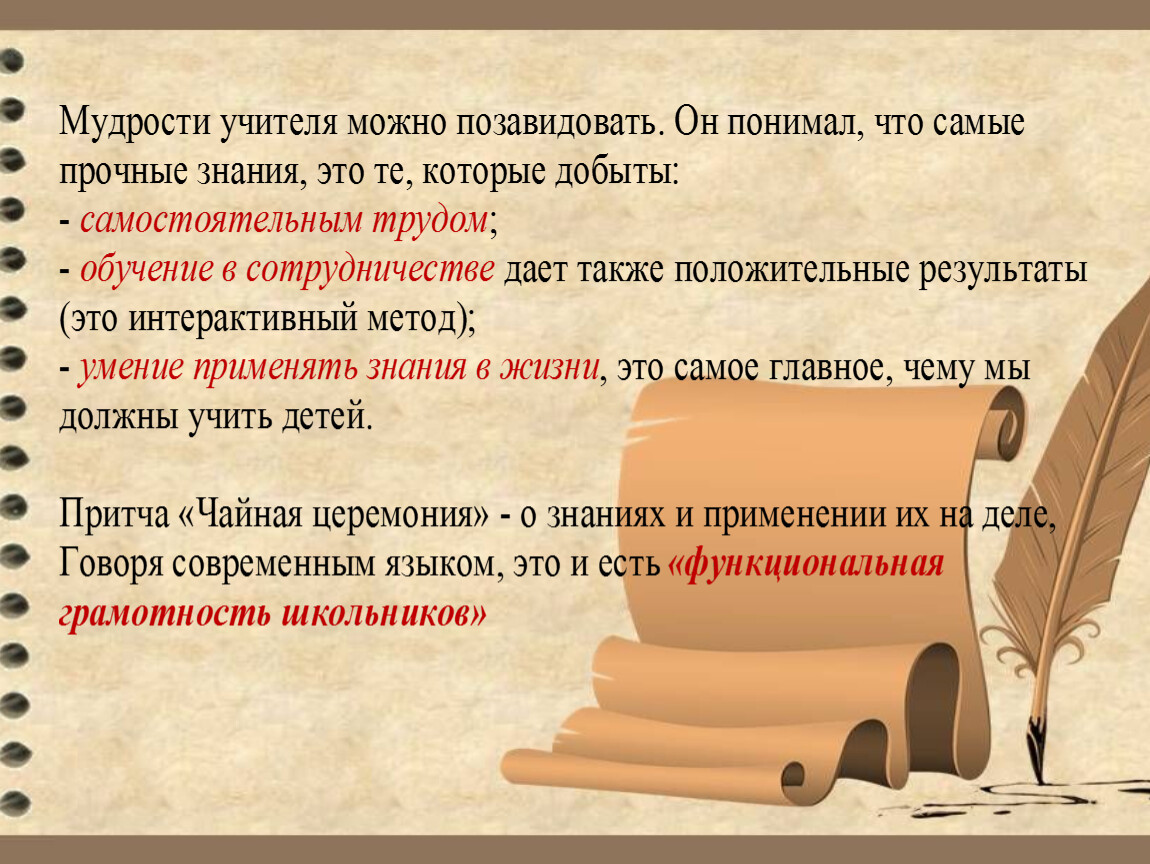 Мудрости учителя можно позавидовать. Он понимал, что самые прочные знания, это те, которые добыты:
- самостоятельным трудом;
- обучение в сотрудничестве дает также положительные результаты (это интерактивный метод);
- умение применять знания в жизни, это самое главное, чему мы должны учить детей.

Притча «Чайная церемония» - о знаниях и применении их на деле, Говоря современным языком, это и есть «функциональная грамотность школьников»